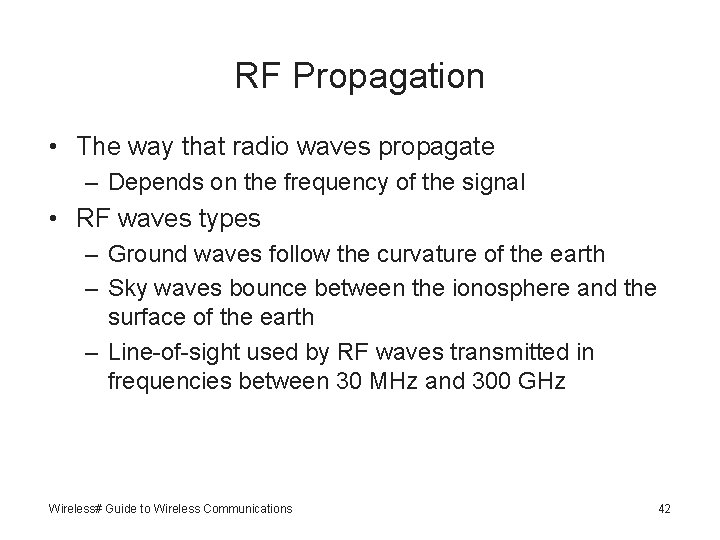 RF Propagation

• The way that radio waves propagate
  – Depends on the frequency of the signal
• RF waves types
  – Ground waves follow the curvature of the earth
  – Sky waves bounce between the ionosphere and the surface of the earth
  – Line-of-sight used by RF waves transmitted in frequencies between 30 MHz and 300 GHz

Wireless# Guide to Wireless Communications

42